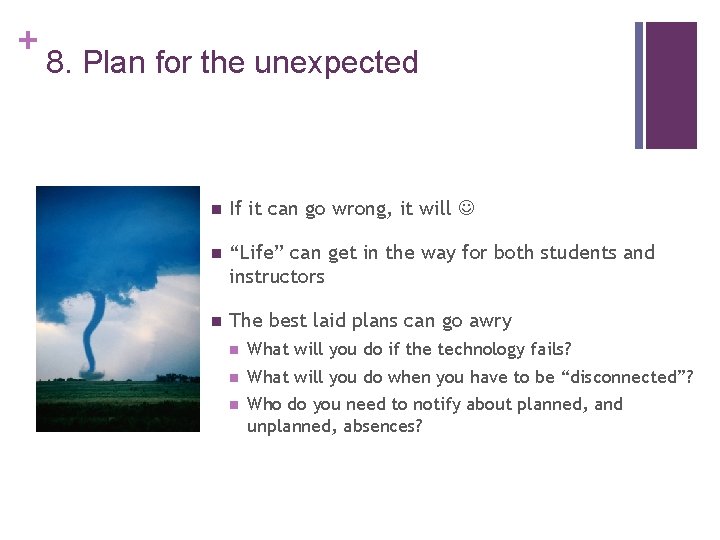 + 8. Plan for the unexpected

- If it can go wrong, it will ☺
- “Life” can get in the way for both students and instructors
- The best laid plans can go awry
  - What will you do if the technology fails?
  - What will you do when you have to be “disconnected”?
  - Who do you need to notify about planned, and unplanned, absences?